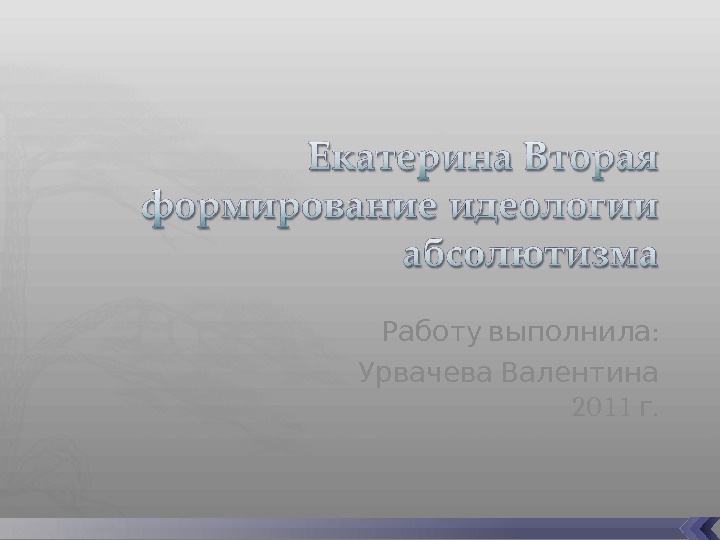 Екатерина Вторая формирование идеологии абсолютизма

Работу выполнила:
Урвачева Валентина
2011 г.